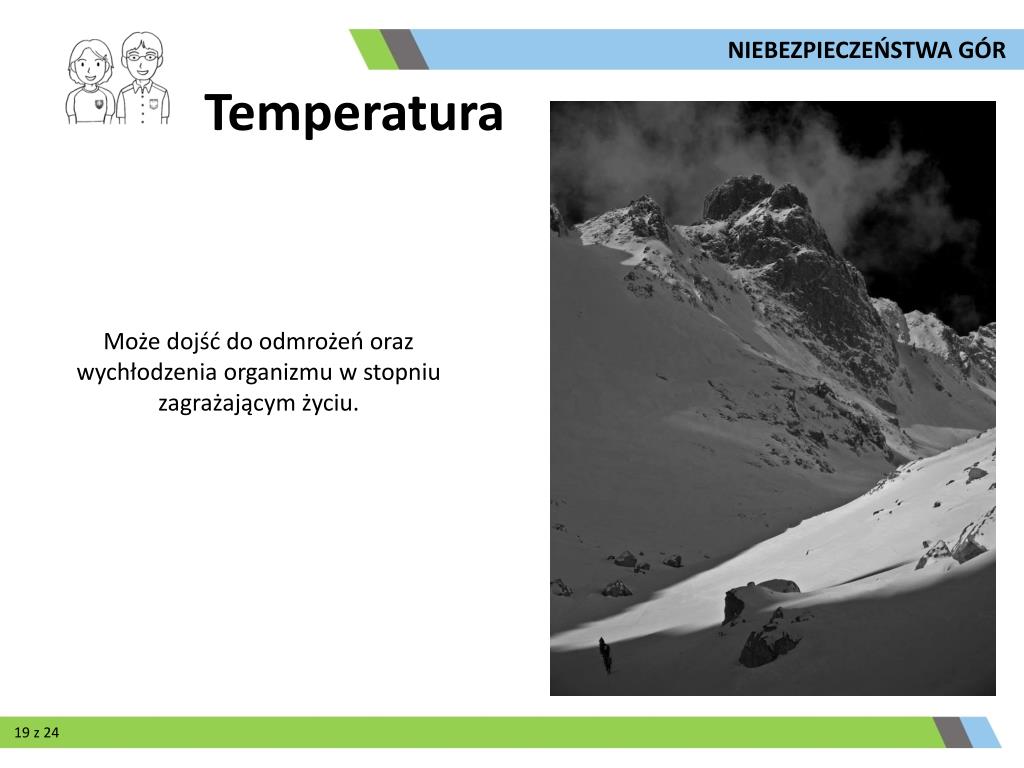 NIEBEZPIECZEŃSTWA GÓR

Temperatura

Może dojść do odmrożeń oraz wychłodzenia organizmu w stopniu zagrażającym życiu.

19 z 24